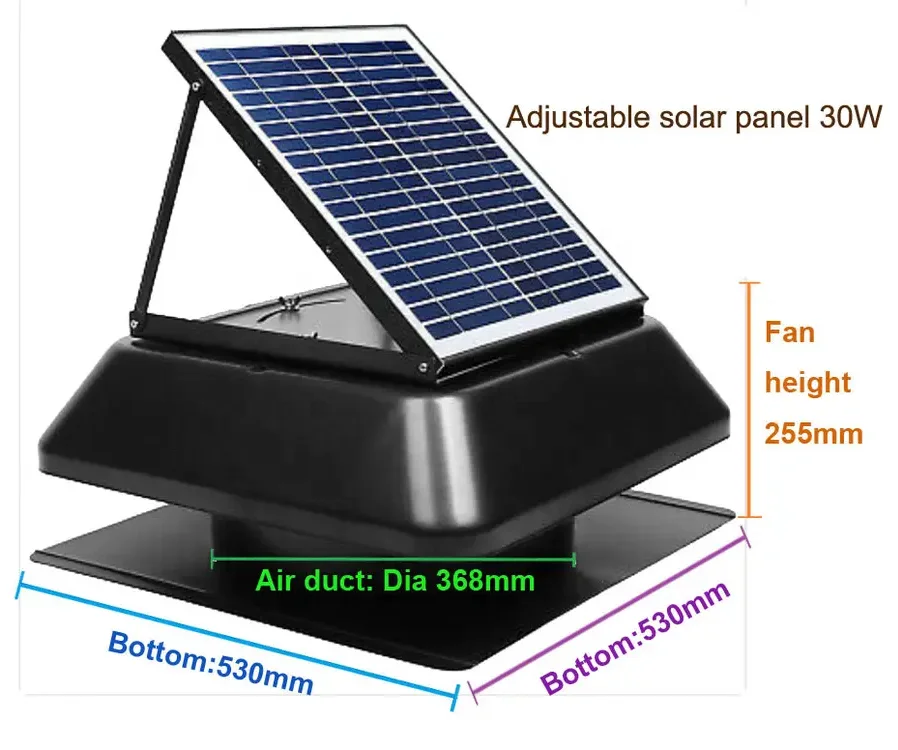 Adjustable solar panel 30W

Fan height 255mm

Air duct: Dia 368mm

Bottom:530mm

Bottom:530mm